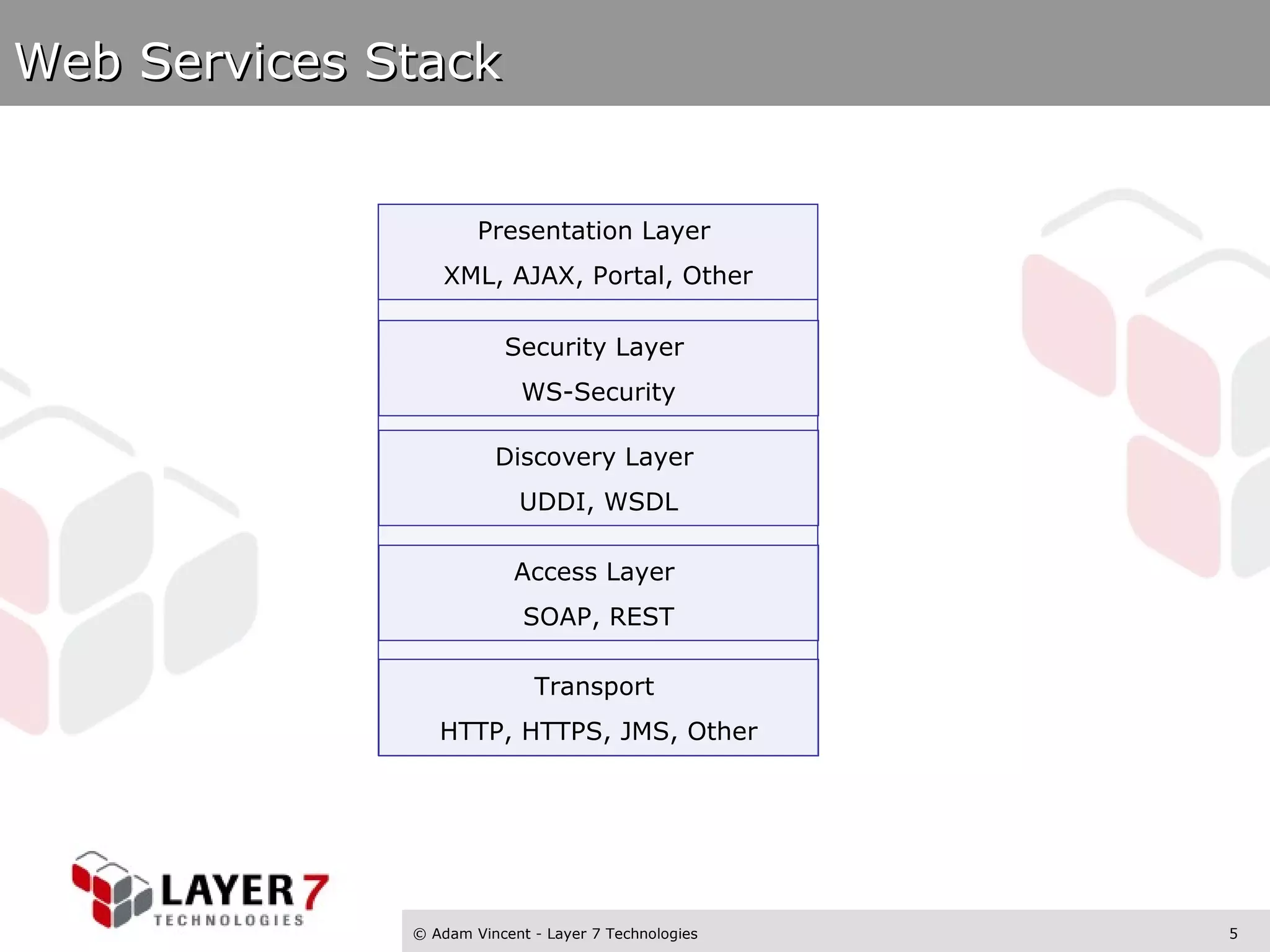 Web Services Stack

Presentation Layer

XML, AJAX, Portal, Other

Security Layer

WS-Security

Discovery Layer

UDDI, WSDL

Access Layer

SOAP, REST

Transport

HTTP, HTTPS, JMS, Other

LAYER 7
TECHNOLOGIES

© Adam Vincent - Layer 7 Technologies

5